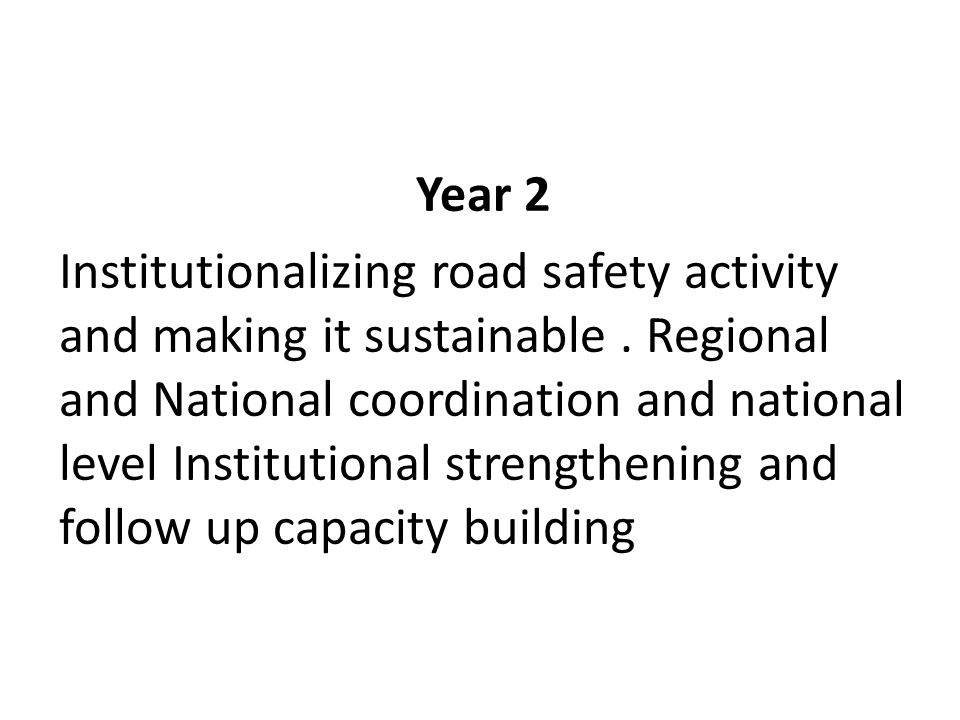 Year 2

Institutionalizing road safety activity and making it sustainable . Regional and National coordination and national level Institutional strengthening and follow up capacity building